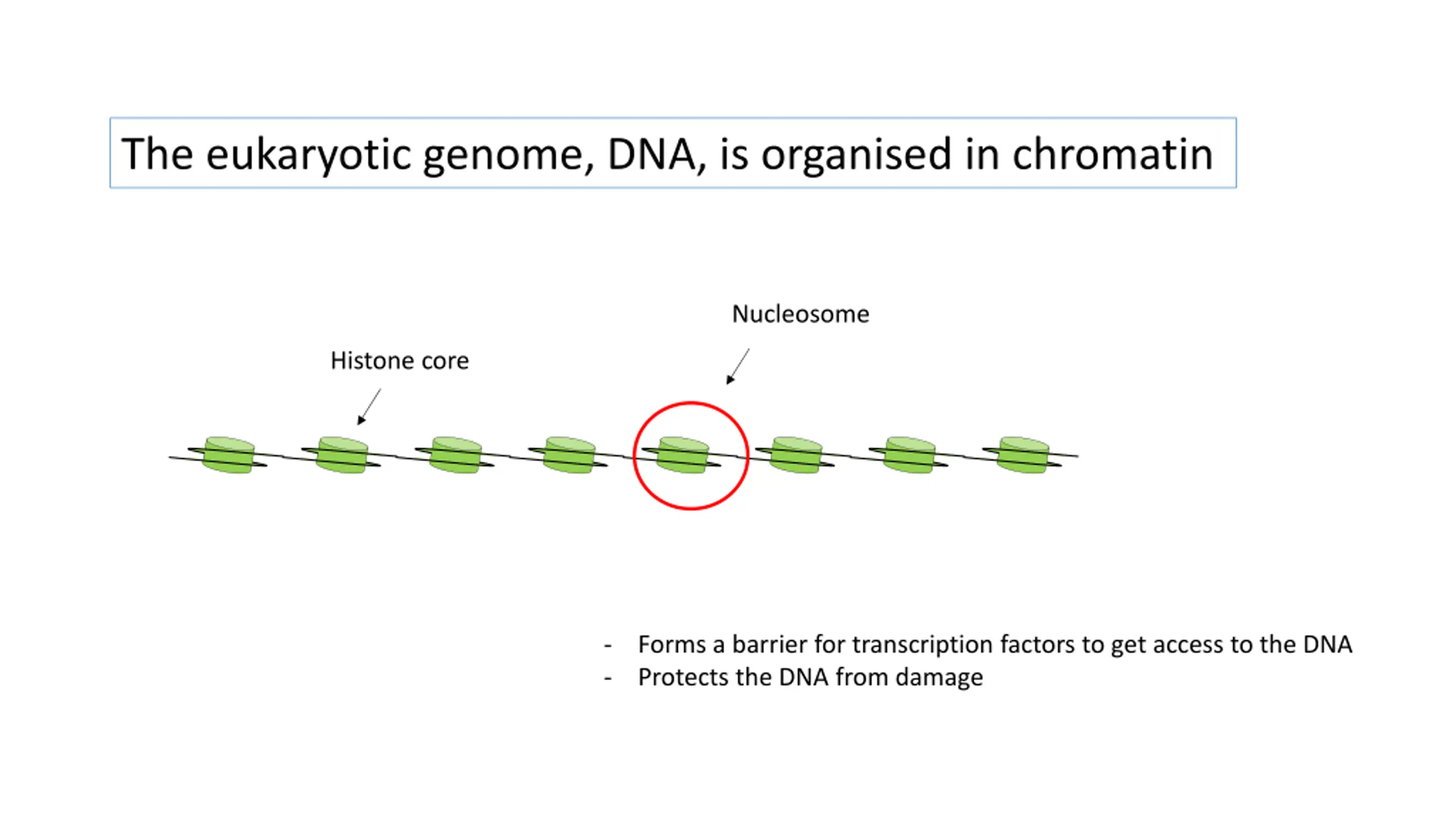 The eukaryotic genome, DNA, is organised in chromatin

Nucleosome

Histone core

- Forms a barrier for transcription factors to get access to the DNA
- Protects the DNA from damage